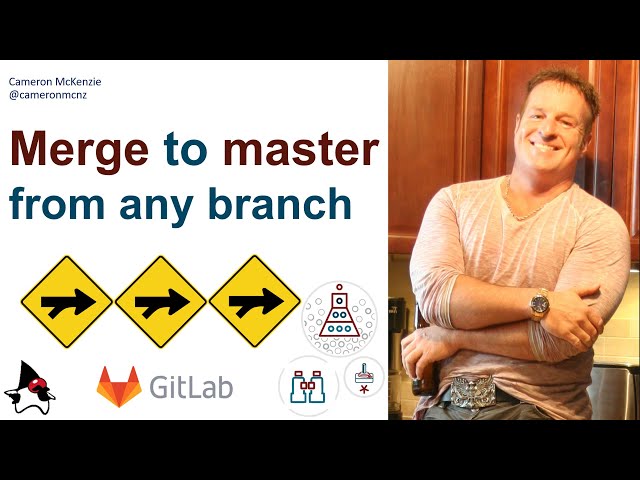 Cameron McKenzie
@cameronmcnz

Merge to master
from any branch

GitLab